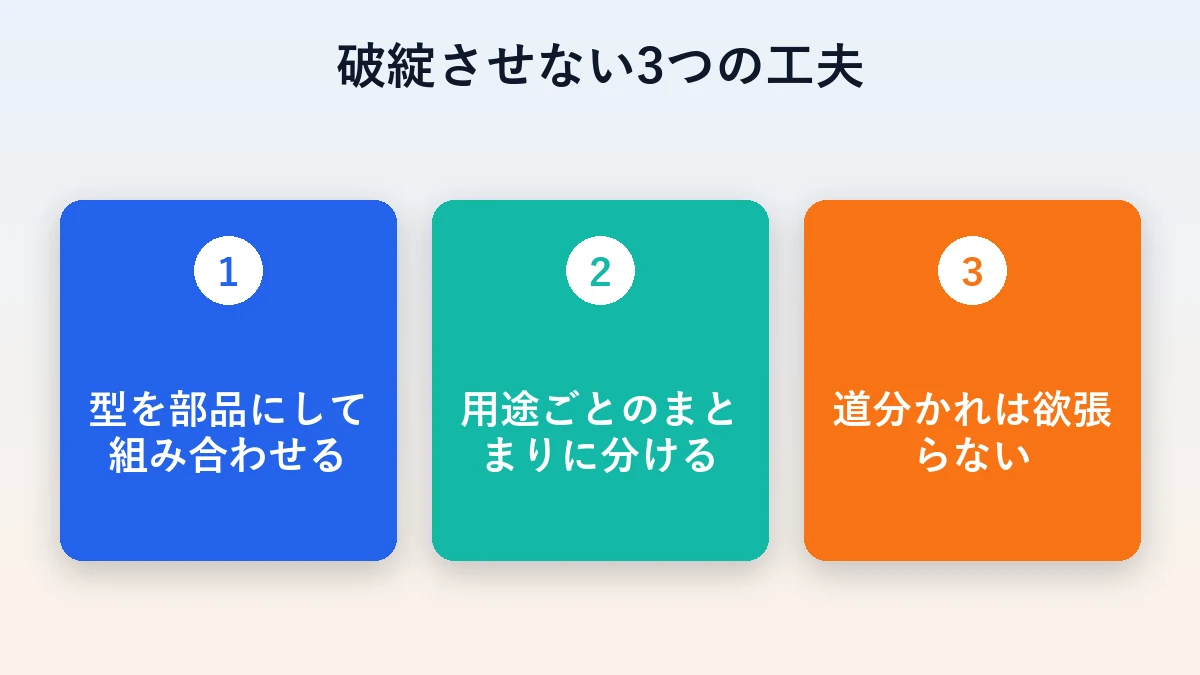 破綻させない3つの工夫

1

型を部品にして組み合わせる

2

用途ごとのまとまりに分ける

3

道分かれは欲張らない